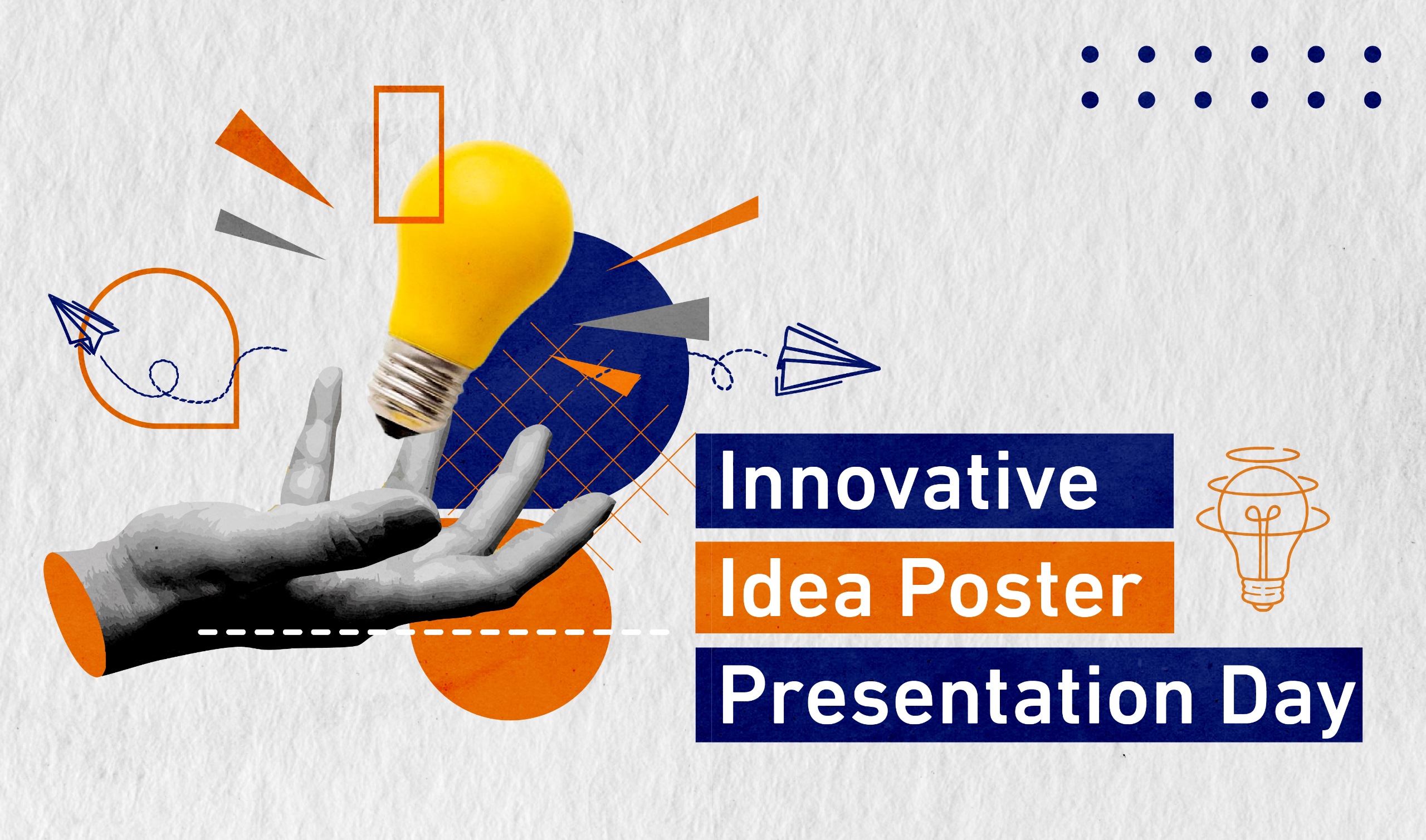 Innovative
Idea Poster
Presentation Day